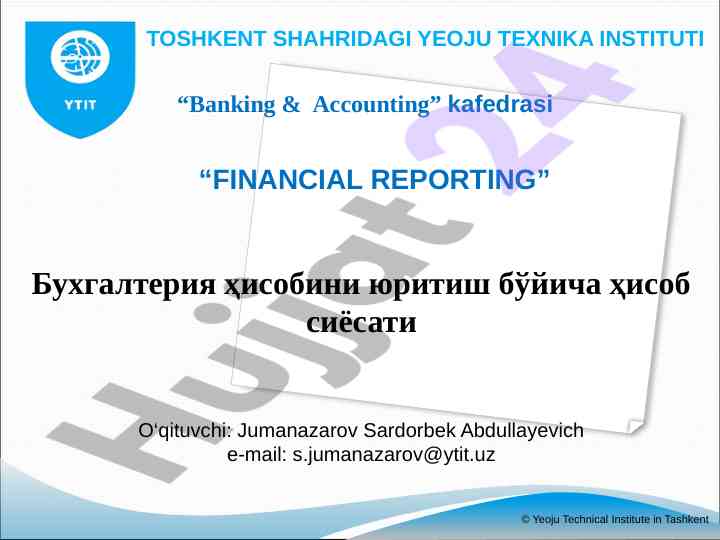 YTIT

TOSHKENT SHAHRIDAGI YEOJU TEXNIKA INSTITUTI

“Banking & Accounting” kafedrasi

“FINANCIAL REPORTING”

Бухгалтерия ҳисобини юритиш бўйича ҳисоб сиёсати

O‘qituvchi: Jumanazarov Sardorbek Abdullayevich
e-mail: s.jumanazarov@ytit.uz

Hujjat 24

© Yeoju Technical Institute in Tashkent